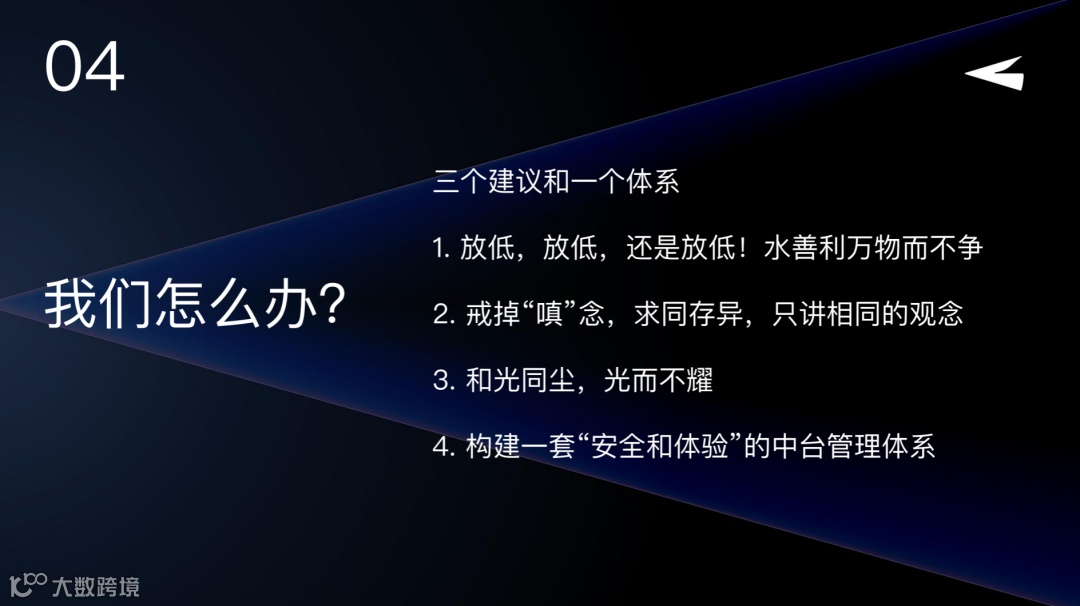 04

我们怎么办?

三个建议和一个体系

1. 放低，放低，还是放低！水善利万物而不争

2. 戒掉“嗔”念，求同存异，只讲相同的观念

3. 和光同尘，光而不耀

4. 构建一套“安全和体验”的中台管理体系

大数跨境